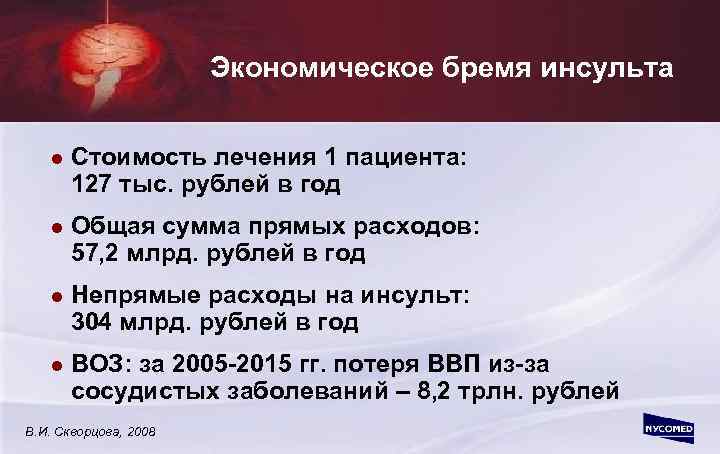 Экономическое бремя инсульта

● Стоимость лечения 1 пациента: 127 тыс. рублей в год

● Общая сумма прямых расходов: 57,2 млрд. рублей в год

● Непрямые расходы на инсульт: 304 млрд. рублей в год

● ВОЗ: за 2005-2015 гг. потеря ВВП из-за сосудистых заболеваний – 8,2 трлн. рублей

В.И. Скворцова, 2008

NYCOMED